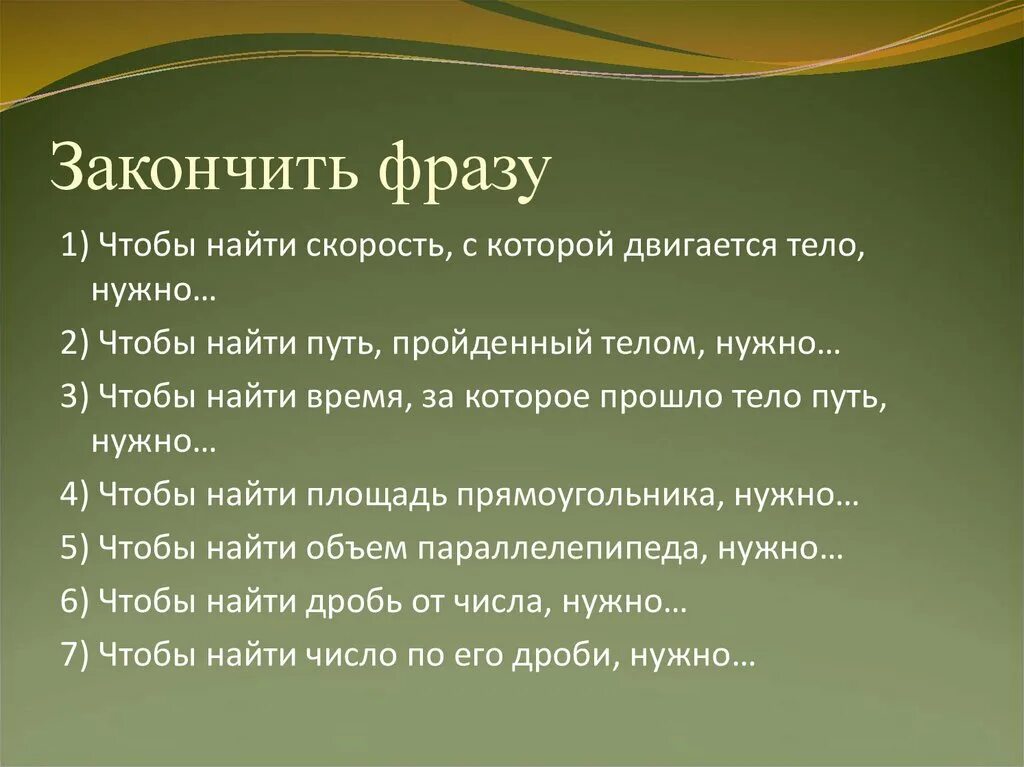 Закончить фразу

1) Чтобы найти скорость, с которой двигается тело, нужно…

2) Чтобы найти путь, пройденный телом, нужно…

3) Чтобы найти время, за которое прошло тело путь, нужно…

4) Чтобы найти площадь прямоугольника, нужно…

5) Чтобы найти объем параллелепипеда, нужно…

6) Чтобы найти дробь от числа, нужно…

7) Чтобы найти число по его дроби, нужно…